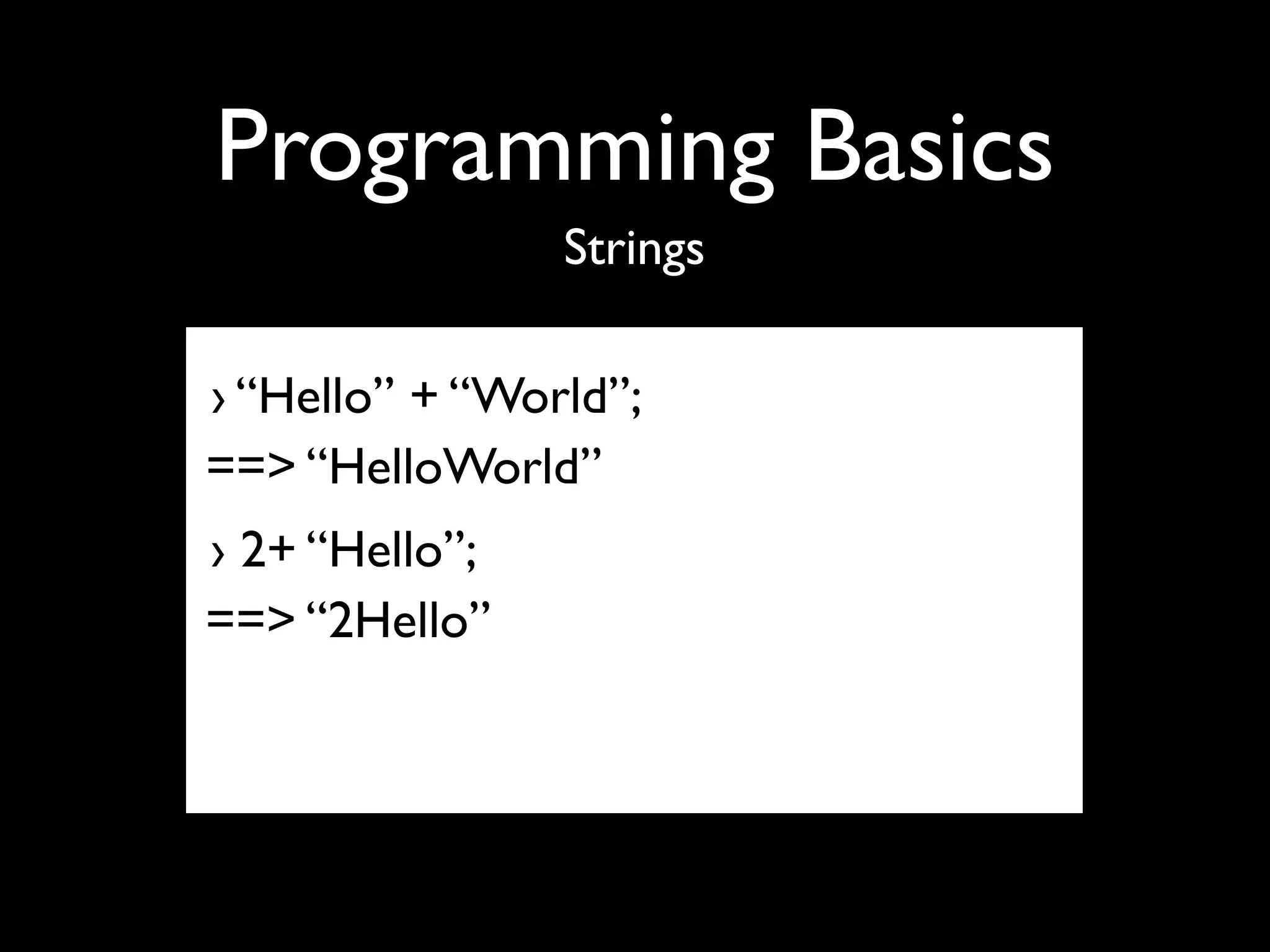 Programming Basics

Strings

› “Hello” + “World”;

==> “HelloWorld”

› 2+ “Hello”;

==> “2Hello”